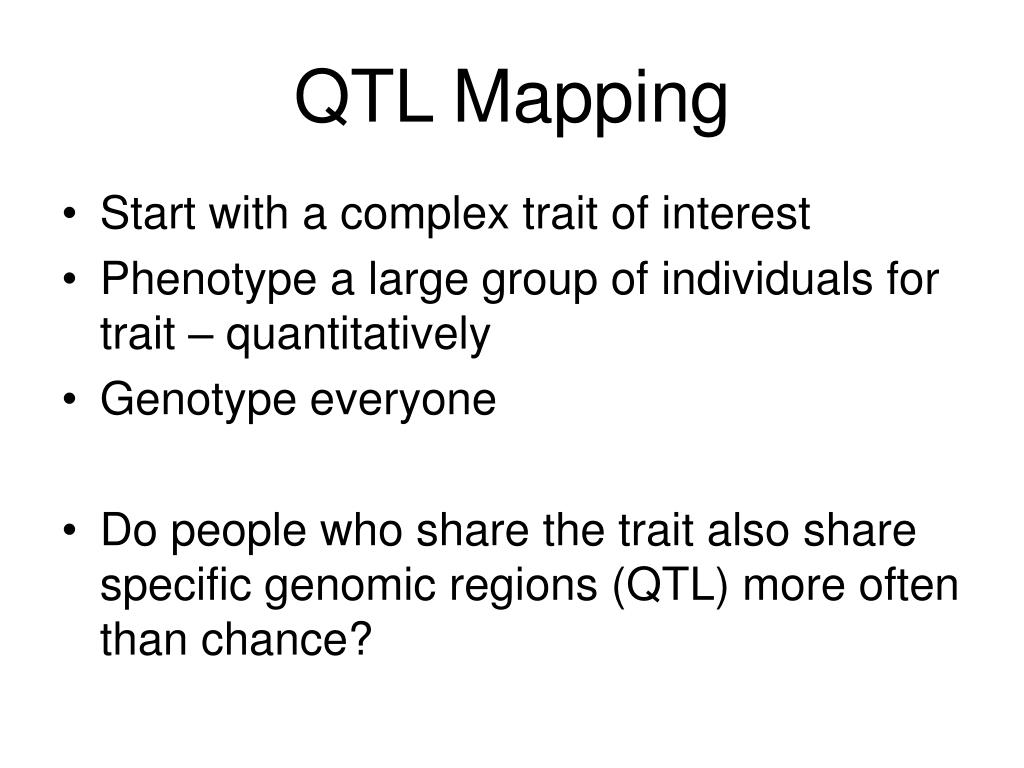 QTL Mapping

• Start with a complex trait of interest
• Phenotype a large group of individuals for trait – quantitatively
• Genotype everyone

• Do people who share the trait also share specific genomic regions (QTL) more often than chance?